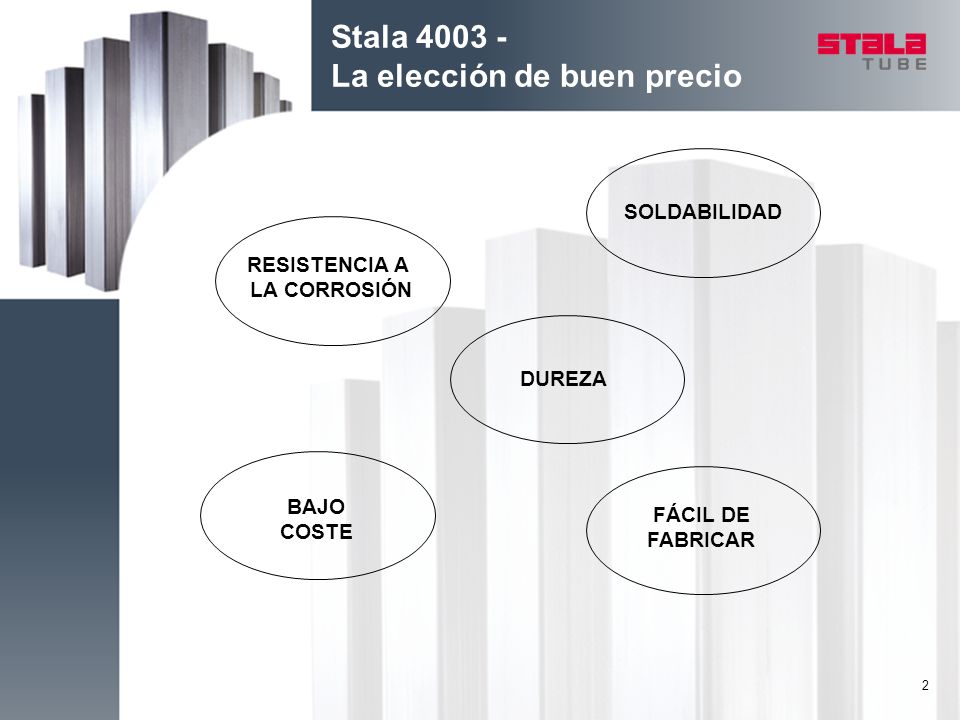 Stala 4003 -
La elección de buen precio

STALA
TUBE

SOLDABILIDAD

RESISTENCIA A
LA CORROSIÓN

DUREZA

BAJO
COSTE

FÁCIL DE
FABRICAR

2